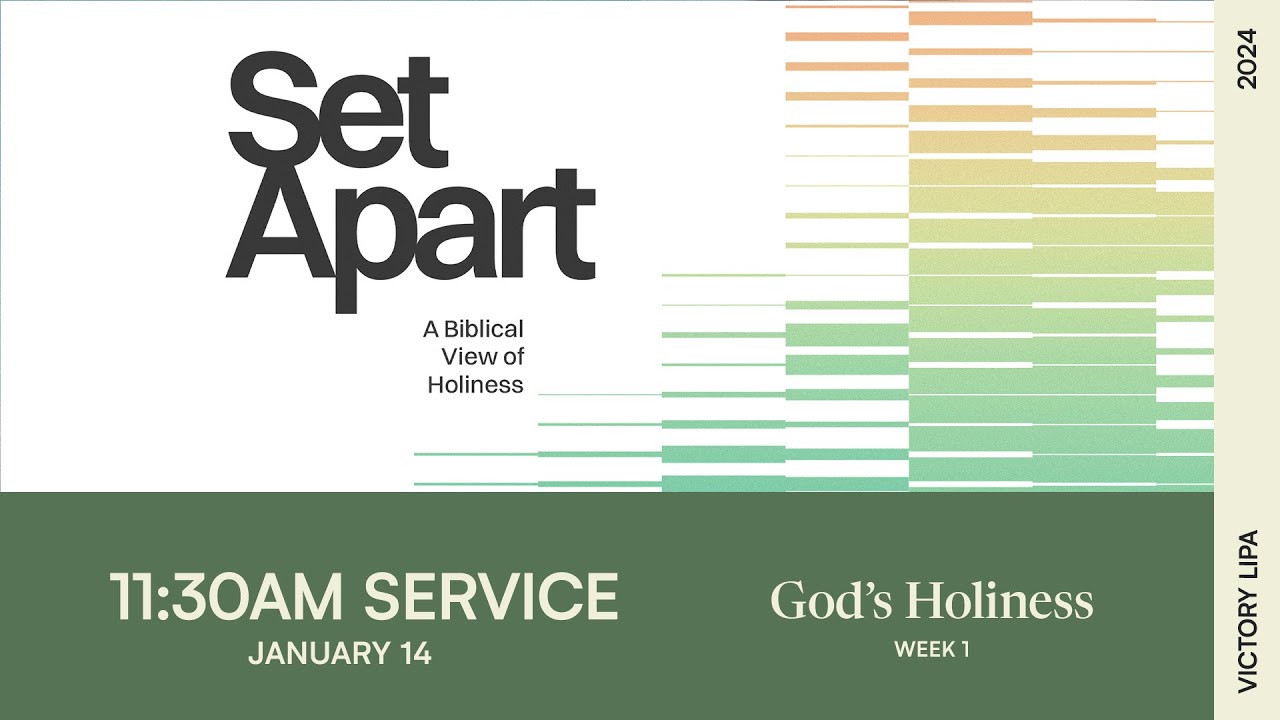 Set Apart

A Biblical View of Holiness

2024

11:30AM SERVICE
JANUARY 14

God's Holiness
WEEK 1

VICTORY LIPA